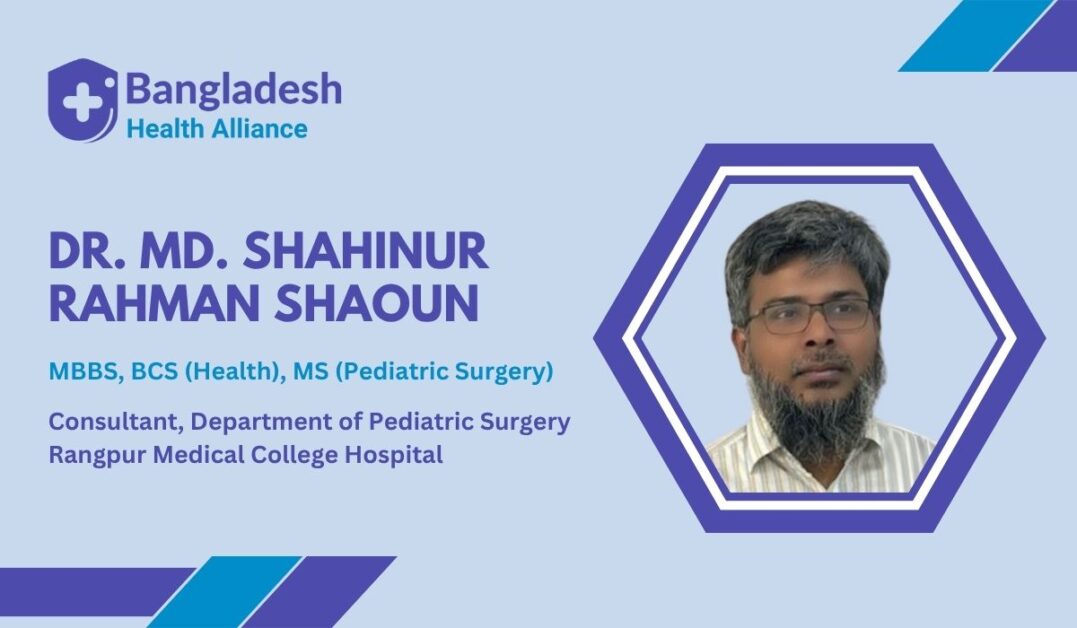 Bangladesh
Health Alliance

DR. MD. SHAHINUR RAHMAN SHAOUN

MBBS, BCS (Health), MS (Pediatric Surgery)

Consultant, Department of Pediatric Surgery
Rangpur Medical College Hospital